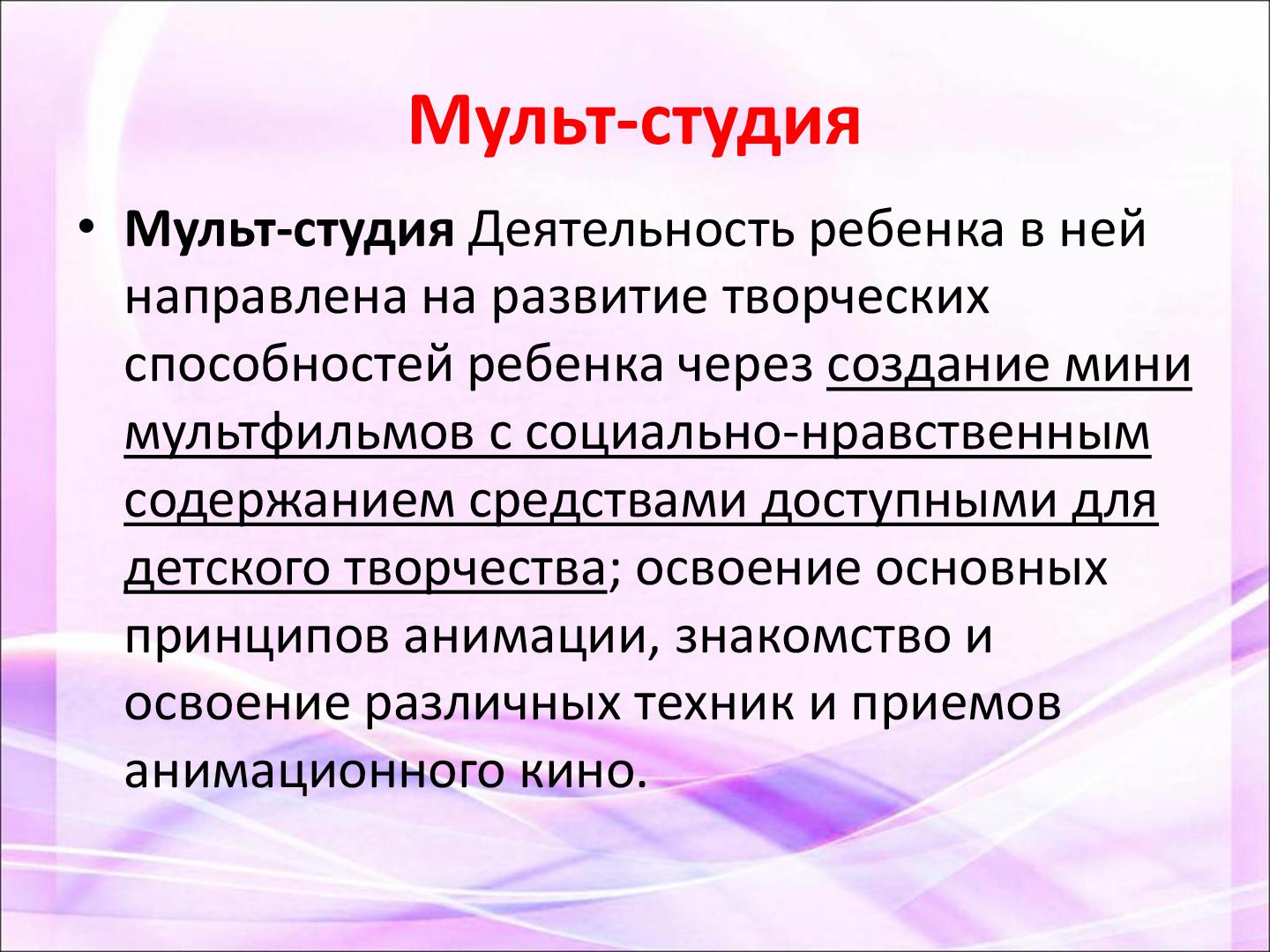 Мульт-студия

• Мульт-студия Деятельность ребенка в ней направлена на развитие творческих способностей ребенка через создание мини мультфильмов с социально-нравственным содержанием средствами доступными для детского творчества; освоение основных принципов анимации, знакомство и освоение различных техник и приемов анимационного кино.